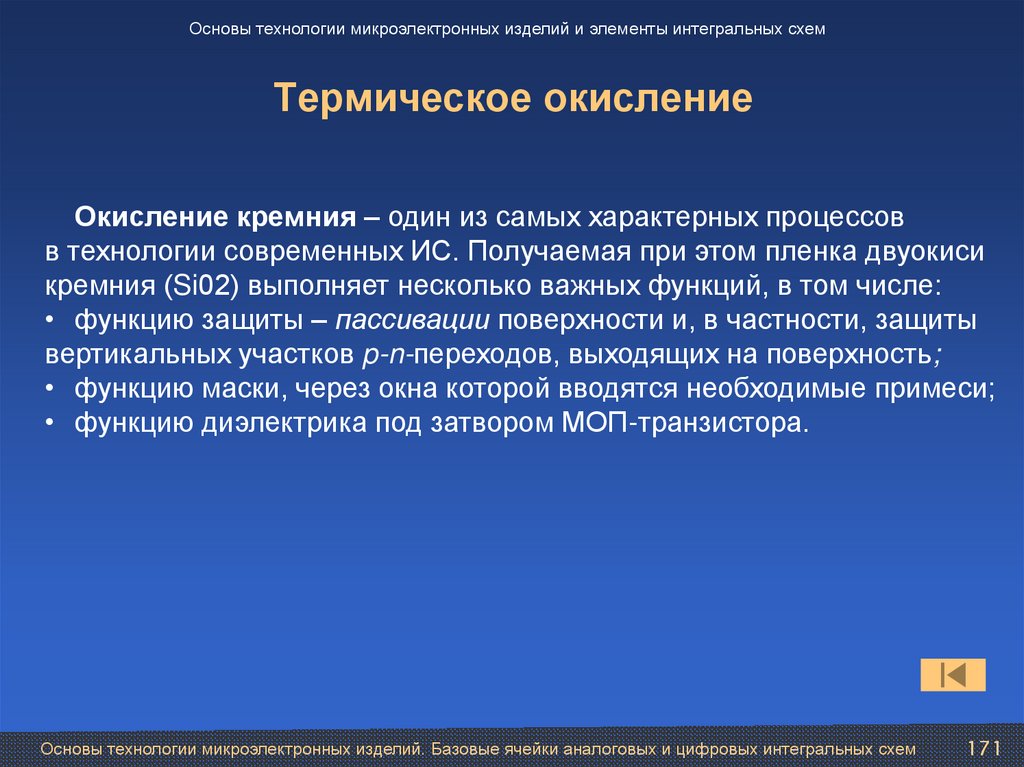 Основы технологии микроэлектронных изделий и элементы интегральных схем

Термическое окисление

Окисление кремния – один из самых характерных процессов в технологии современных ИС. Получаемая при этом пленка двуокиси кремния (Si02) выполняет несколько важных функций, в том числе:
• функцию защиты – пассивации поверхности и, в частности, защиты вертикальных участков p-n-переходов, выходящих на поверхность;
• функцию маски, через окна которой вводятся необходимые примеси;
• функцию диэлектрика под затвором МОП-транзистора.

Основы технологии микроэлектронных изделий. Базовые ячейки аналоговых и цифровых интегральных схем 171